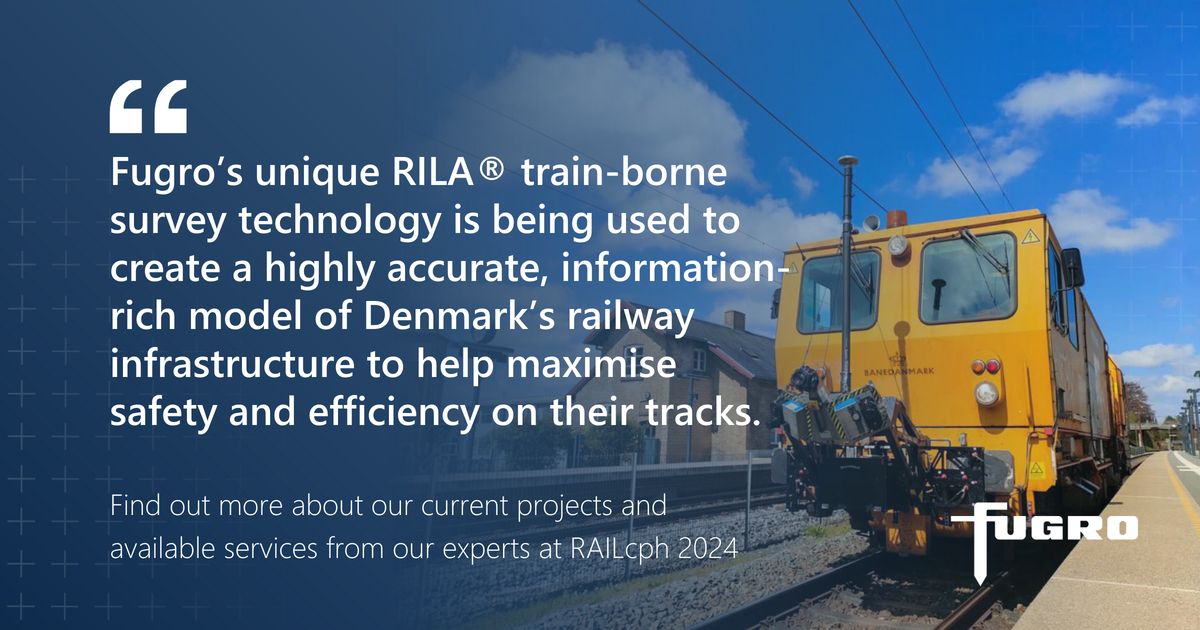 “

Fugro’s unique RILA® train-borne survey technology is being used to create a highly accurate, information-rich model of Denmark’s railway infrastructure to help maximise safety and efficiency on their tracks.

Find out more about our current projects and available services from our experts at RAILcph 2024

BANEDANMARK

FUGRO